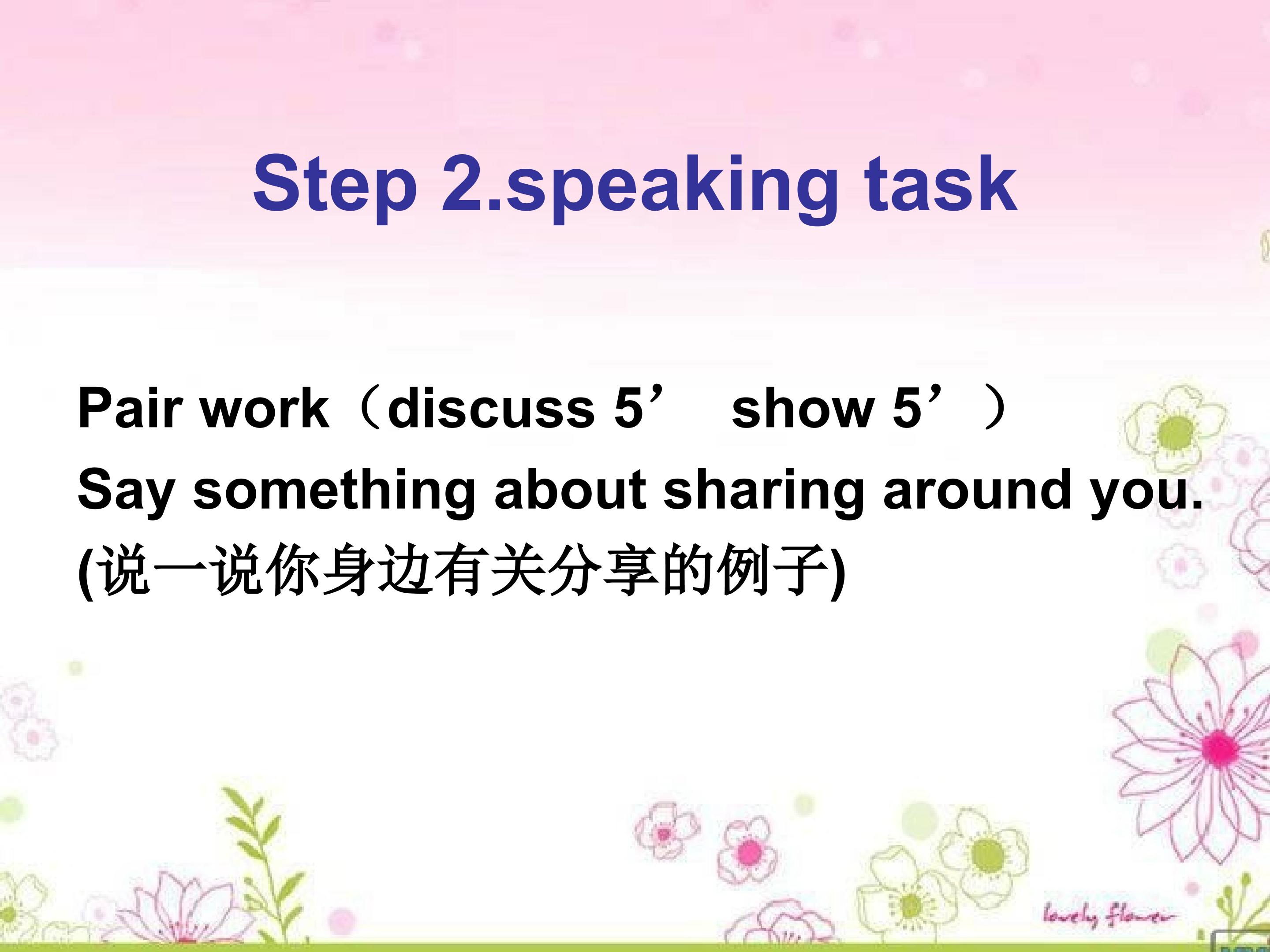 Step 2.speaking task

Pair work（discuss 5'   show 5'）

Say something about sharing around you.

(说一说你身边有关分享的例子)

lovely flower